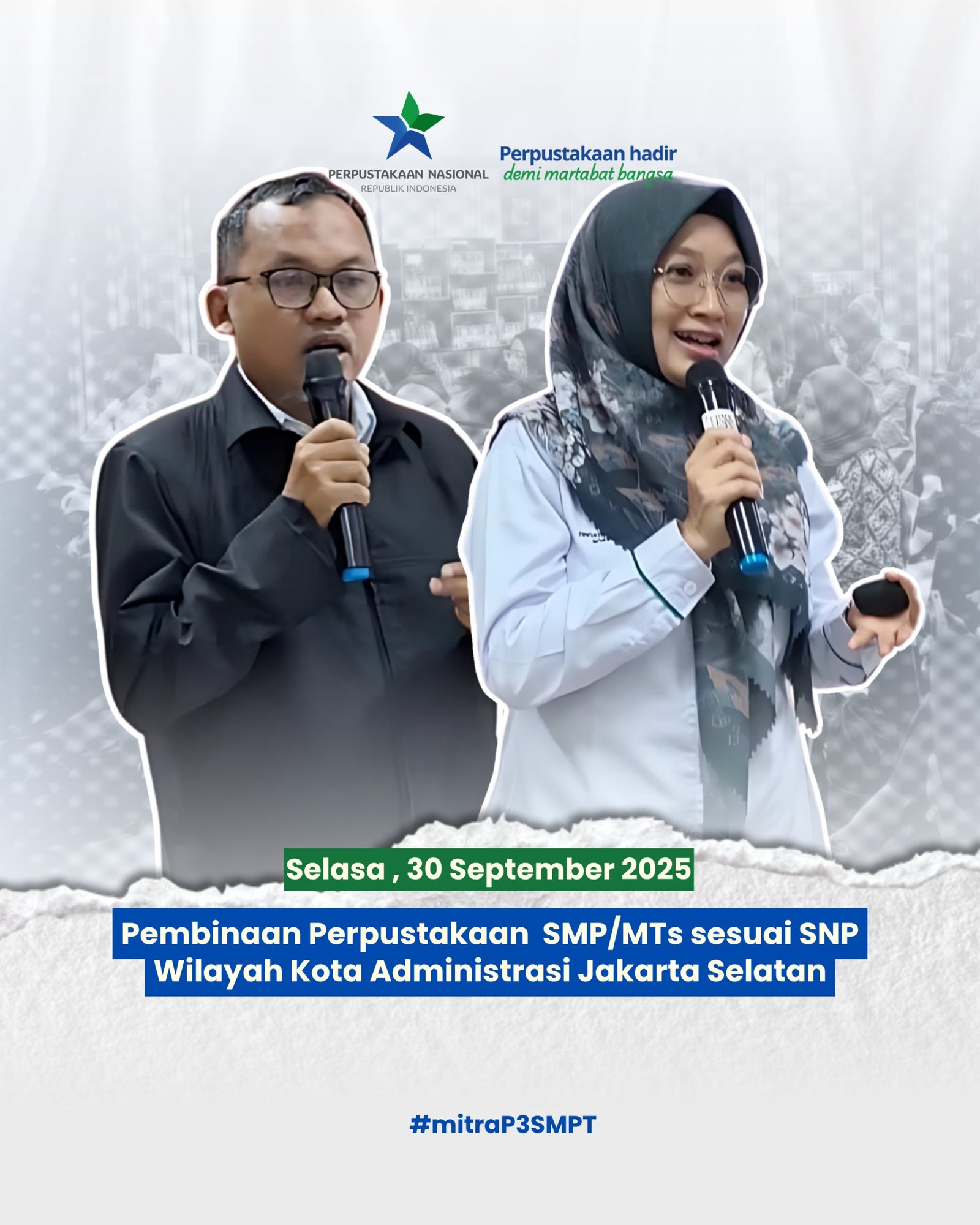 PERPUSTAKAAN NASIONAL
REPUBLIK INDONESIA

Perpustakaan hadir
demi martabat bangsa

Selasa , 30 September 2025

Pembinaan Perpustakaan SMP/MTs sesuai SNP
Wilayah Kota Administrasi Jakarta Selatan

#mitraP3SMPT